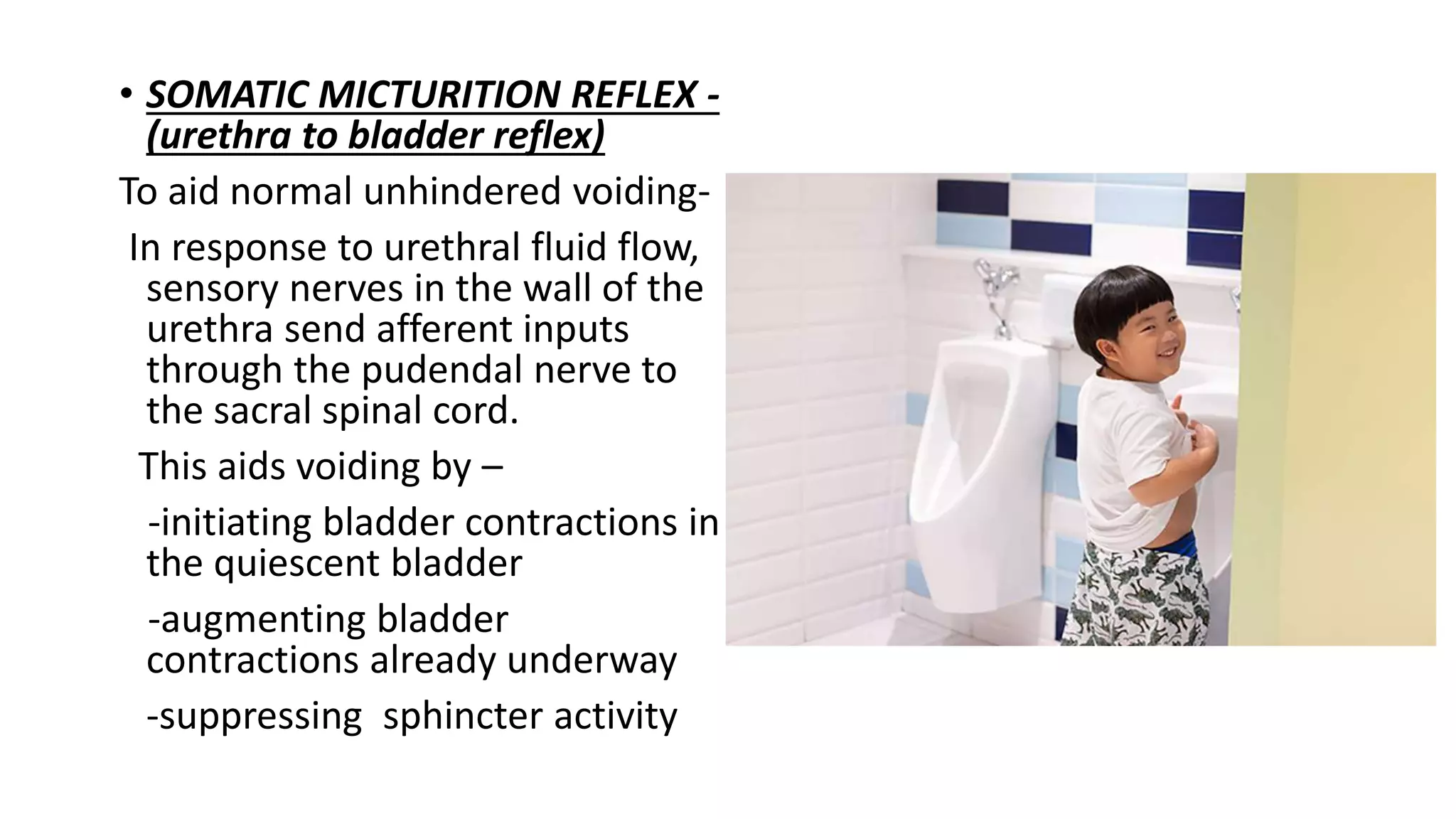 • SOMATIC MICTURITION REFLEX - (urethra to bladder reflex)

To aid normal unhindered voiding-

In response to urethral fluid flow, sensory nerves in the wall of the urethra send afferent inputs through the pudendal nerve to the sacral spinal cord.

This aids voiding by –

-initiating bladder contractions in the quiescent bladder

-augmenting bladder contractions already underway

-suppressing sphincter activity